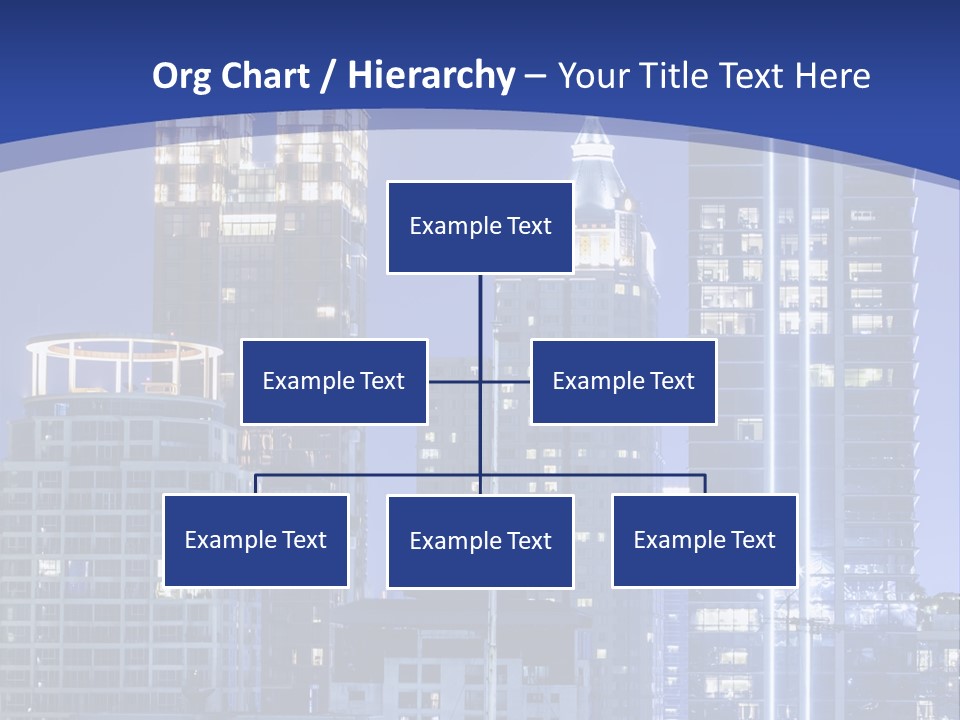 Org Chart / Hierarchy – Your Title Text Here

Example Text

Example Text

Example Text

Example Text

Example Text

Example Text